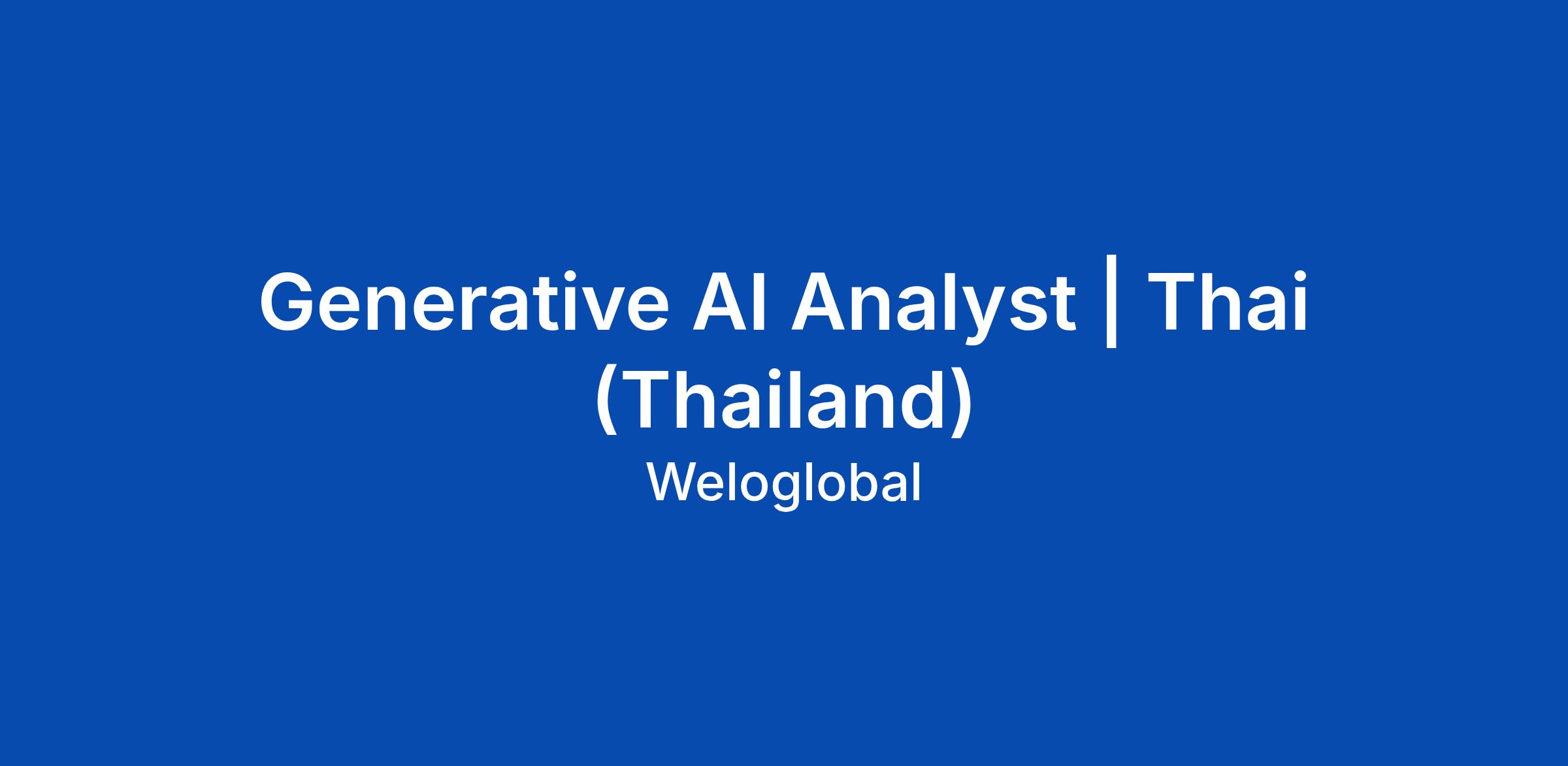 Generative AI Analyst | Thai (Thailand)

Weloglobal